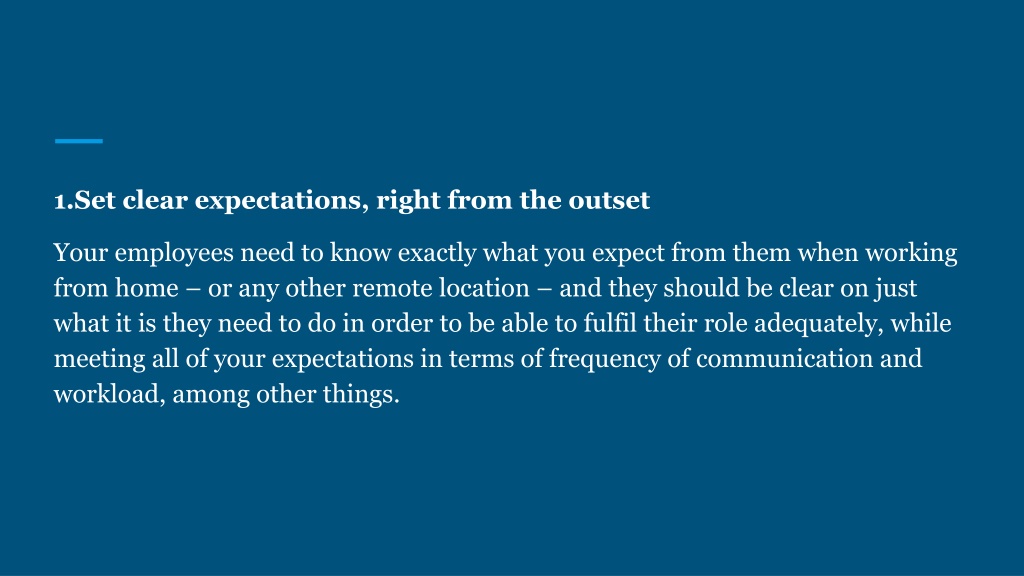 1.Set clear expectations, right from the outset

Your employees need to know exactly what you expect from them when working from home – or any other remote location – and they should be clear on just what it is they need to do in order to be able to fulfil their role adequately, while meeting all of your expectations in terms of frequency of communication and workload, among other things.